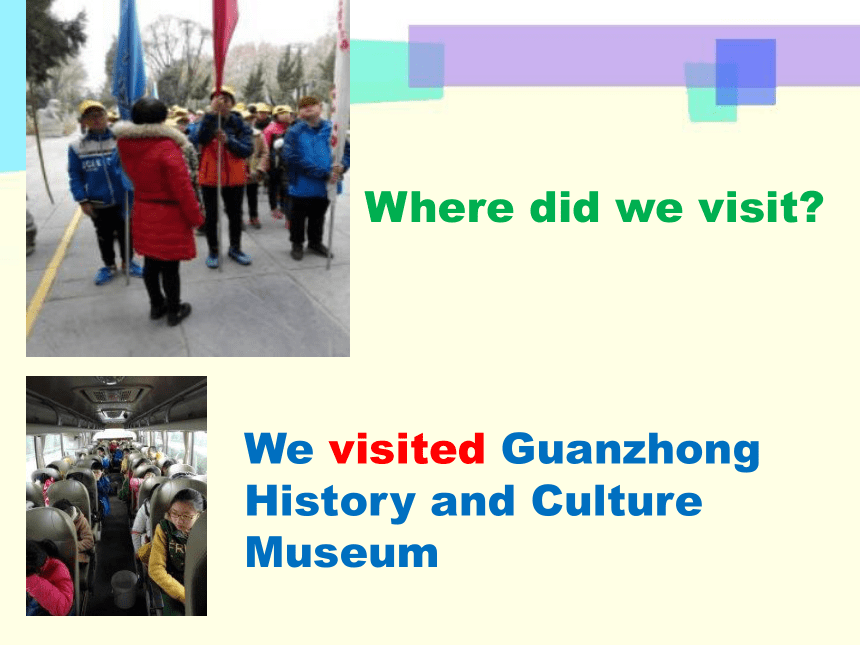 Where did we visit?

We visited Guanzhong History and Culture Museum